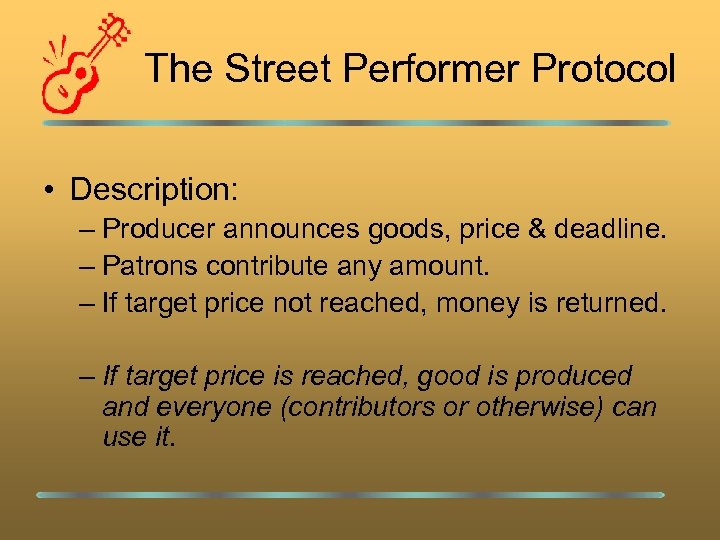 The Street Performer Protocol

• Description:
– Producer announces goods, price & deadline.
– Patrons contribute any amount.
– If target price not reached, money is returned.

– If target price is reached, good is produced and everyone (contributors or otherwise) can use it.